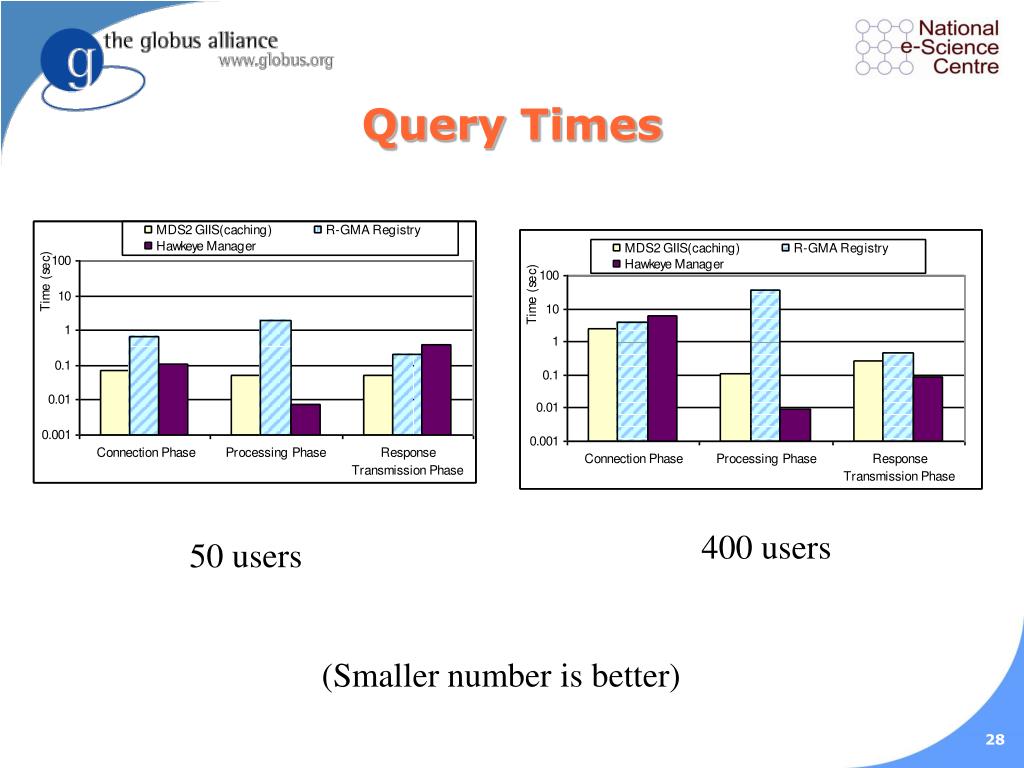 the globus alliance
www.globus.org

National e-Science Centre

Query Times

MDS2 GIIS(caching)
R-GMA Registry
Hawkeye Manager

Time (sec)
100
10
1
0.1
0.01
0.001

Connection Phase
Processing Phase
Response Transmission Phase

MDS2 GIIS(caching)
R-GMA Registry
Hawkeye Manager

Time (sec)
100
10
1
0.1
0.01
0.001

Connection Phase
Processing Phase
Response Transmission Phase

50 users

400 users

(Smaller number is better)

28